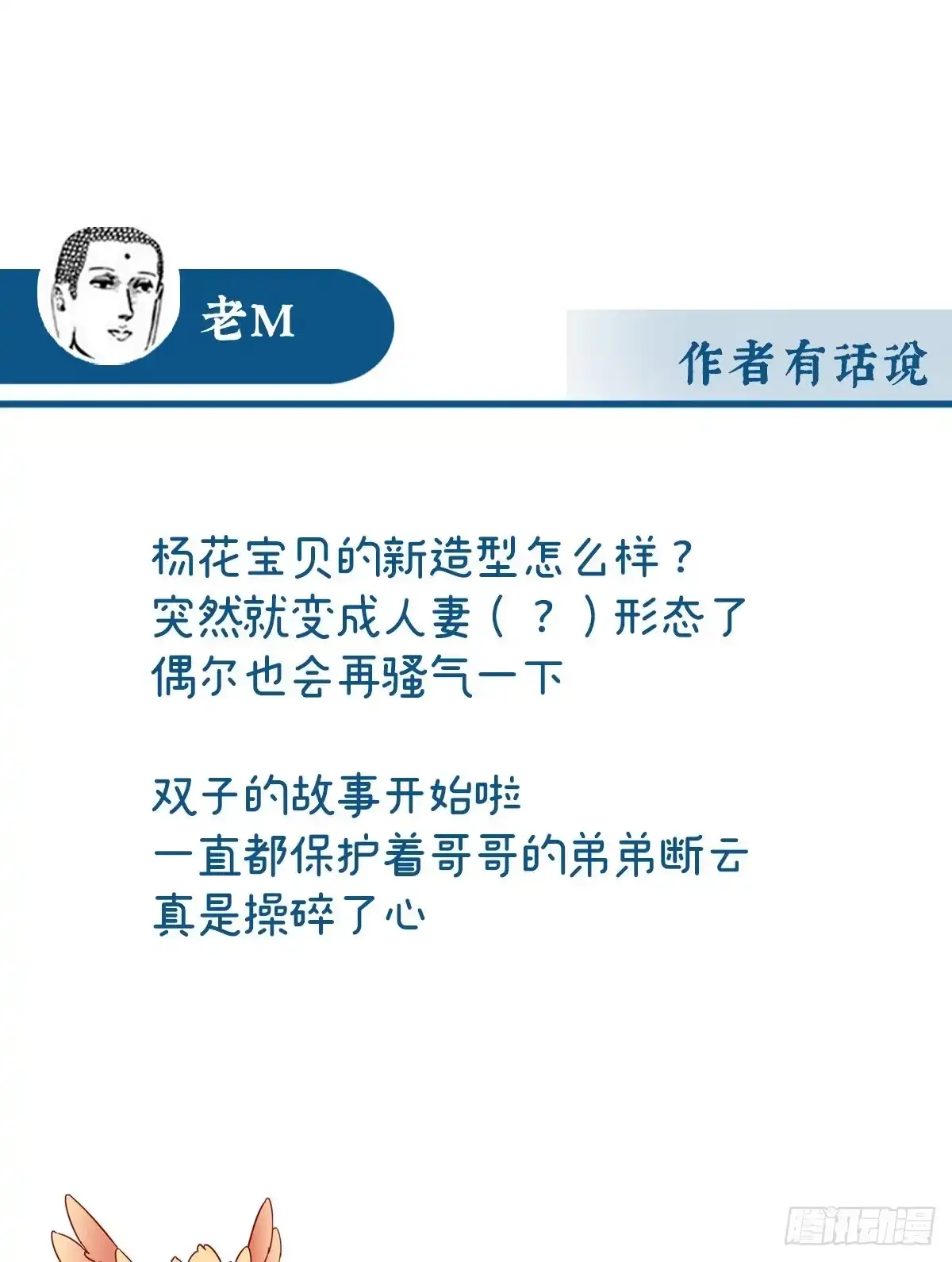 老M

作者有话说

杨花宝贝的新造型怎么样？
突然就变成人妻（？）形态了
偶尔也会再骚气一下

双子的故事开始啦
一直都保护着哥哥的弟弟断云
真是操碎了心

腾讯动漫